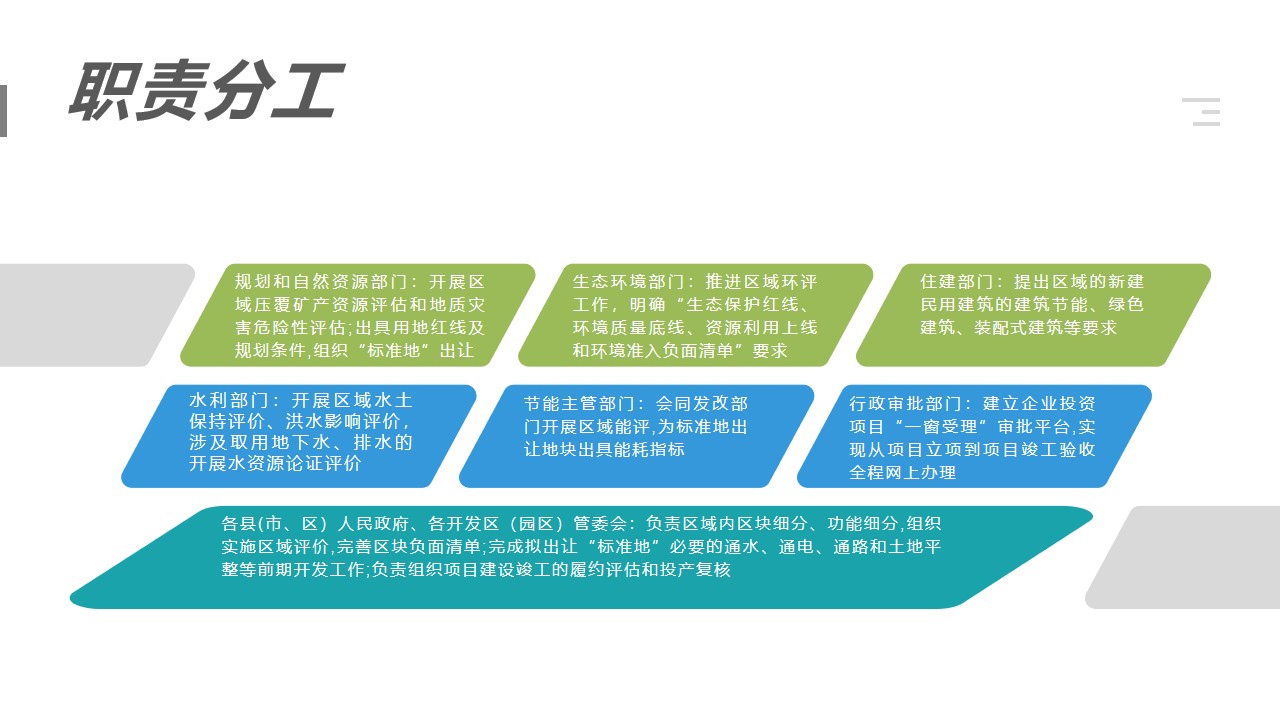 职责分工

规划和自然资源部门：开展区域压覆矿产资源评估和地质灾害危险性评估;出具用地红线及规划条件,组织“标准地”出让

生态环境部门：推进区域环评工作，明确“生态保护红线、环境质量底线、资源利用上线和环境准入负面清单”要求

住建部门：提出区域的新建民用建筑的建筑节能、绿色建筑、装配式建筑等要求

水利部门：开展区域水土保持评价、洪水影响评价，涉及取用地下水、排水的开展水资源论证评价

节能主管部门：会同发改部门开展区域能评,为标准地出让地块出具能耗指标

行政审批部门：建立企业投资项目“一窗受理”审批平台,实现从项目立项到项目竣工验收全程网上办理

各县(市、区）人民政府、各开发区（园区）管委会：负责区域内区块细分、功能细分,组织实施区域评价,完善区块负面清单;完成拟出让“标准地”必要的通水、通电、通路和土地平整等前期开发工作;负责组织项目建设竣工的履约评估和投产复核